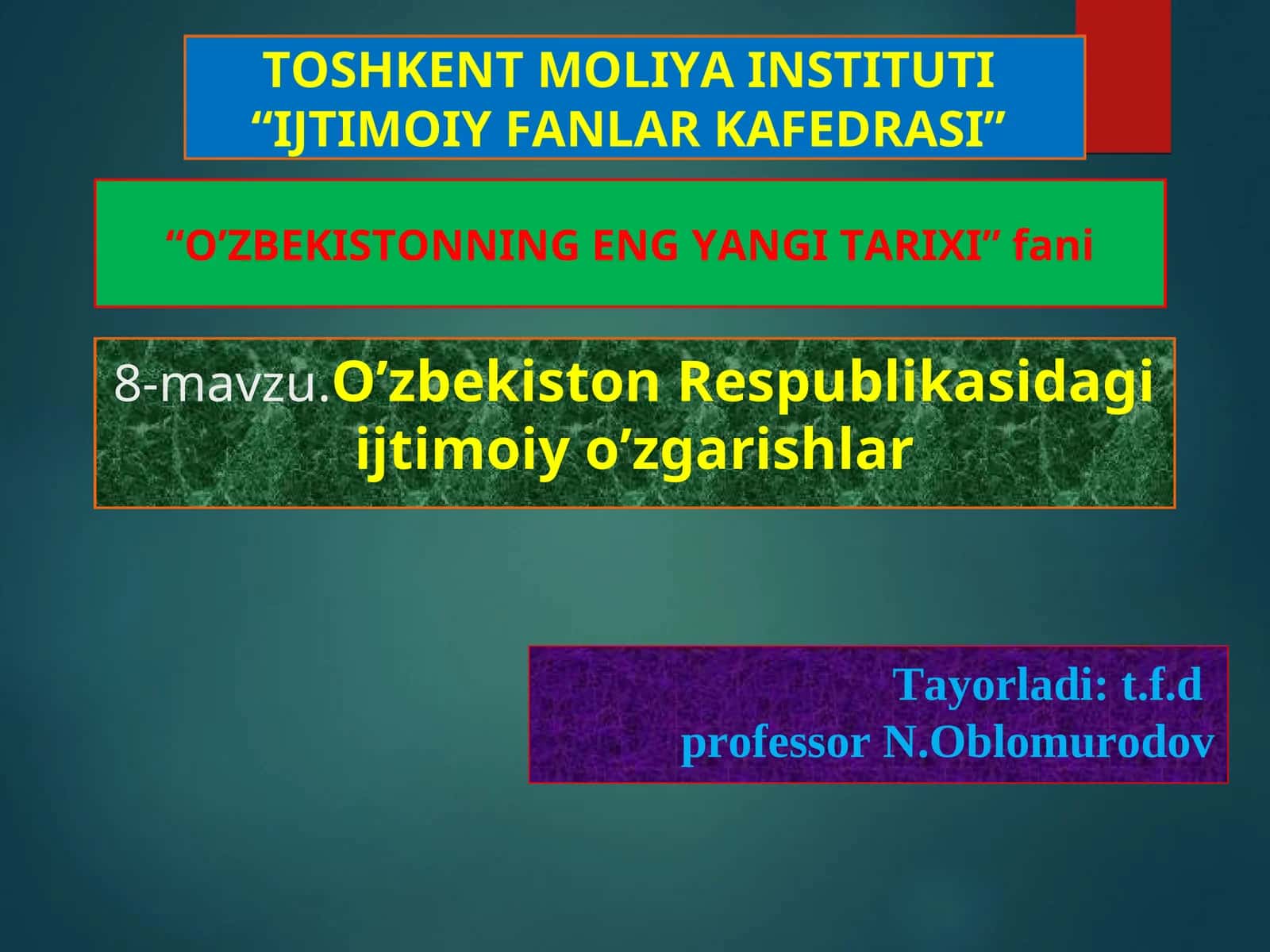 TOSHKENT MOLIYA INSTITUTI
“IJTIMOIY FANLAR KAFEDRASI”

“O’ZBEKISTONNING ENG YANGI TARIXI” fani

8-mavzu.O’zbekiston Respublikasidagi ijtimoiy o’zgarishlar

Tayorladi: t.f.d
professor N.Oblomurodov